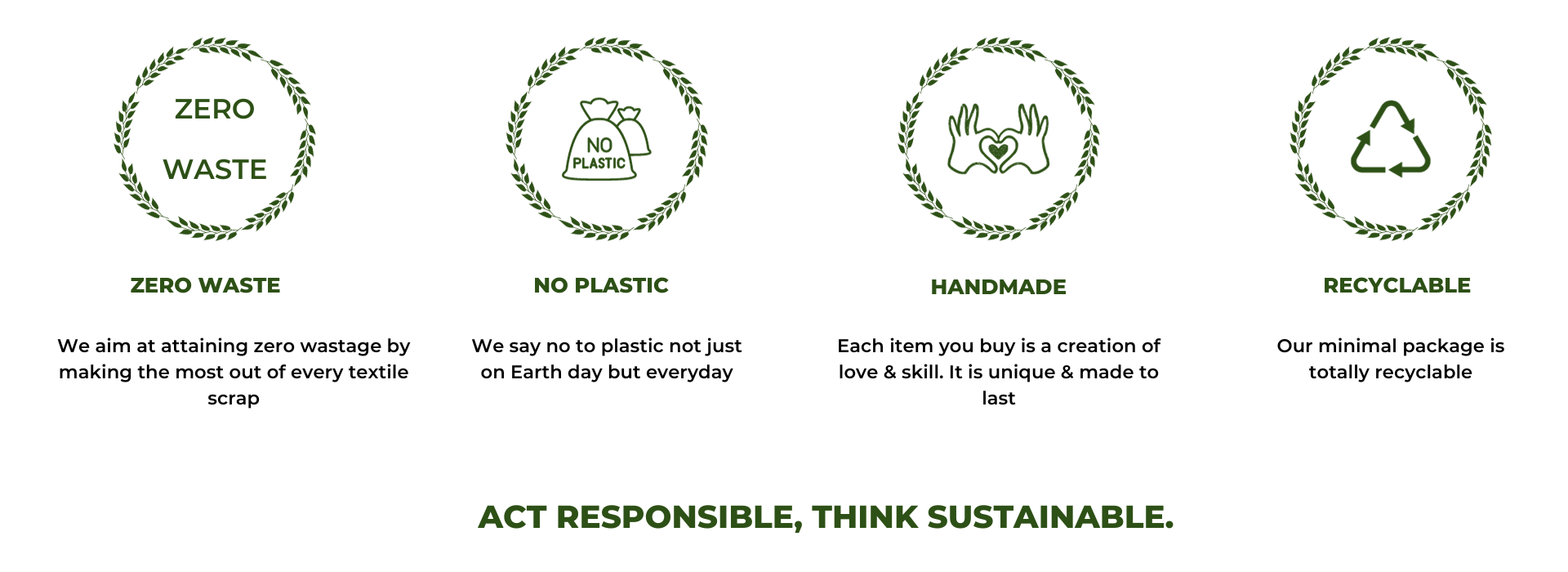 ZERO

WASTE

ZERO WASTE

We aim at attaining zero wastage by making the most out of every textile scrap

NO PLASTIC

NO PLASTIC

We say no to plastic not just on Earth day but everyday

HANDMADE

Each item you buy is a creation of love & skill. It is unique & made to last

RECYCLABLE

Our minimal package is totally recyclable

ACT RESPONSIBLE, THINK SUSTAINABLE.